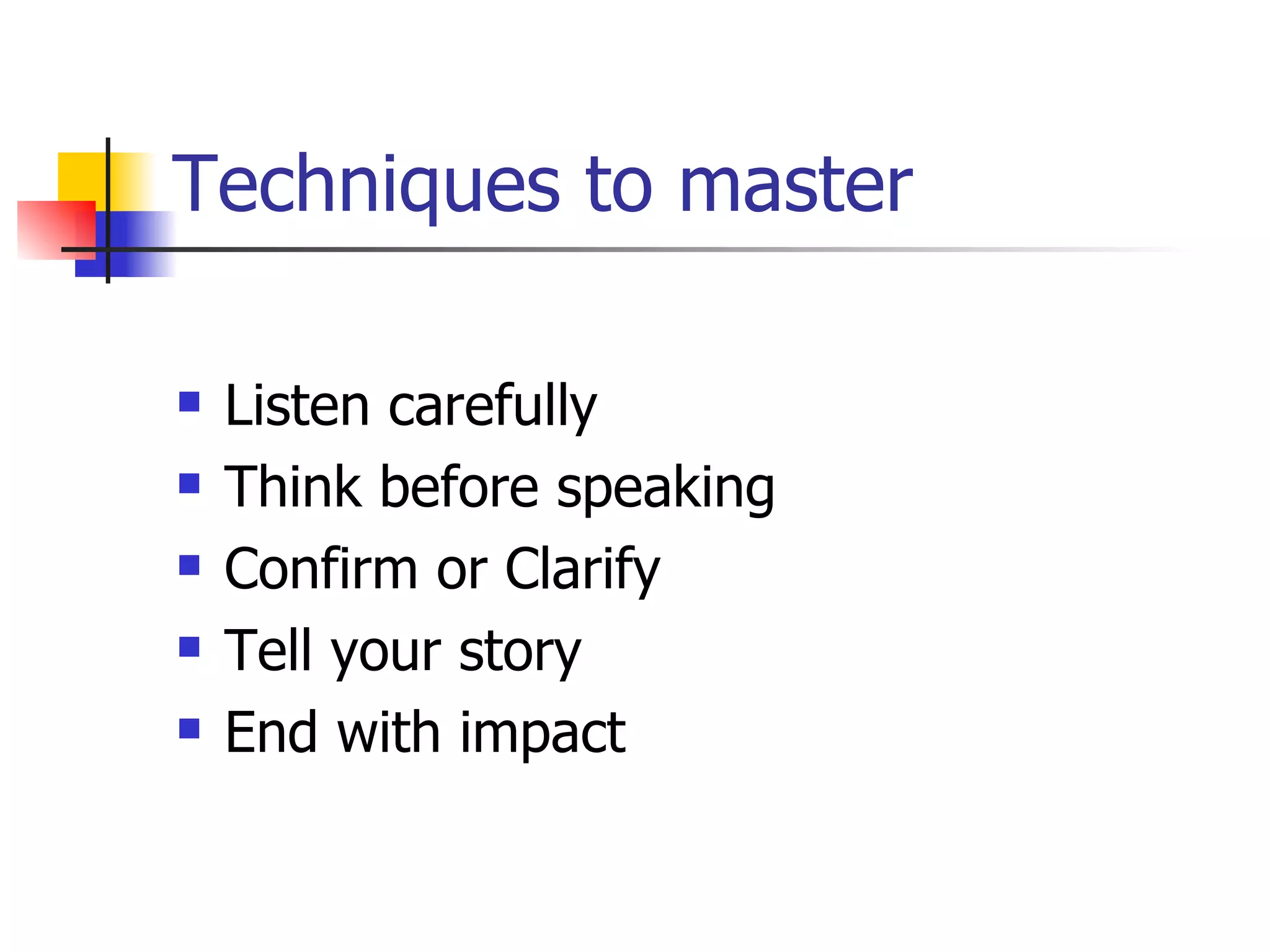 Techniques to master

- Listen carefully
- Think before speaking
- Confirm or Clarify
- Tell your story
- End with impact